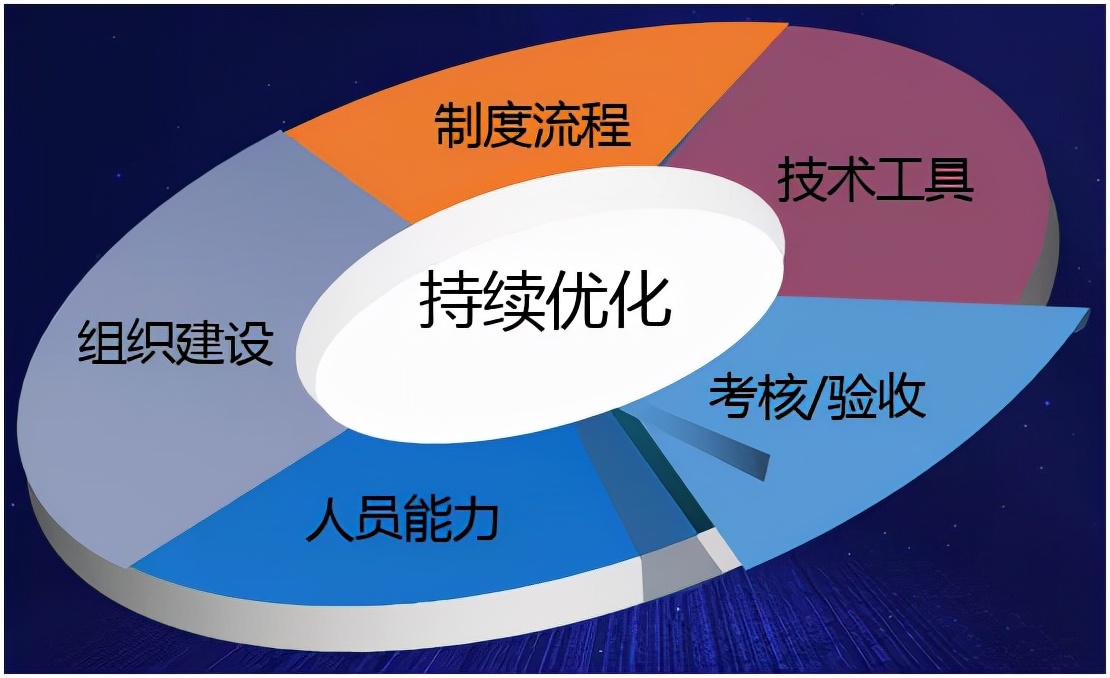 制度流程

技术工具

持续优化

组织建设

考核/验收

人员能力